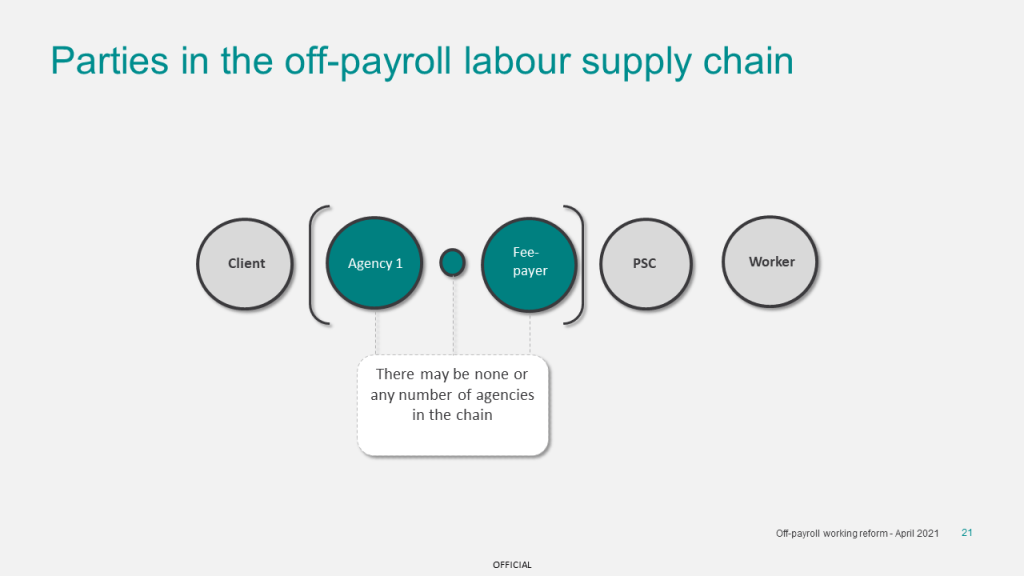 Parties in the off-payroll labour supply chain

Client

Agency 1

Fee-payer

PSC

Worker

There may be none or any number of agencies in the chain

Off-payroll working reform - April 2021

21

OFFICIAL